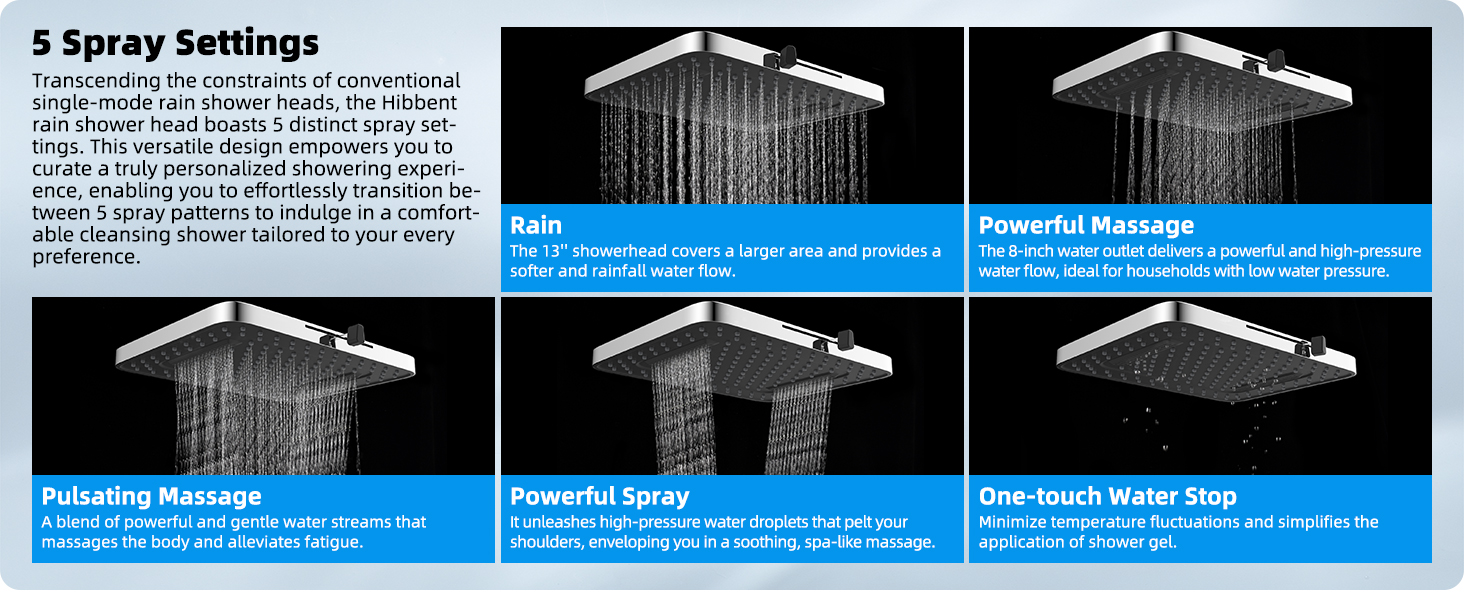 5 Spray Settings

Transcending the constraints of conventional single-mode rain shower heads, the Hibbent rain shower head boasts 5 distinct spray settings. This versatile design empowers you to curate a truly personalized showering experience, enabling you to effortlessly transition between 5 spray patterns to indulge in a comfortable cleansing shower tailored to your every preference.

Rain
The 13'' showerhead covers a larger area and provides a softer and rainfall water flow.

Powerful Massage
The 8-inch water outlet delivers a powerful and high-pressure water flow, ideal for households with low water pressure.

Pulsating Massage
A blend of powerful and gentle water streams that massages the body and alleviates fatigue.

Powerful Spray
It unleashes high-pressure water droplets that pelt your shoulders, enveloping you in a soothing, spa-like massage.

One-touch Water Stop
Minimize temperature fluctuations and simplifies the application of shower gel.